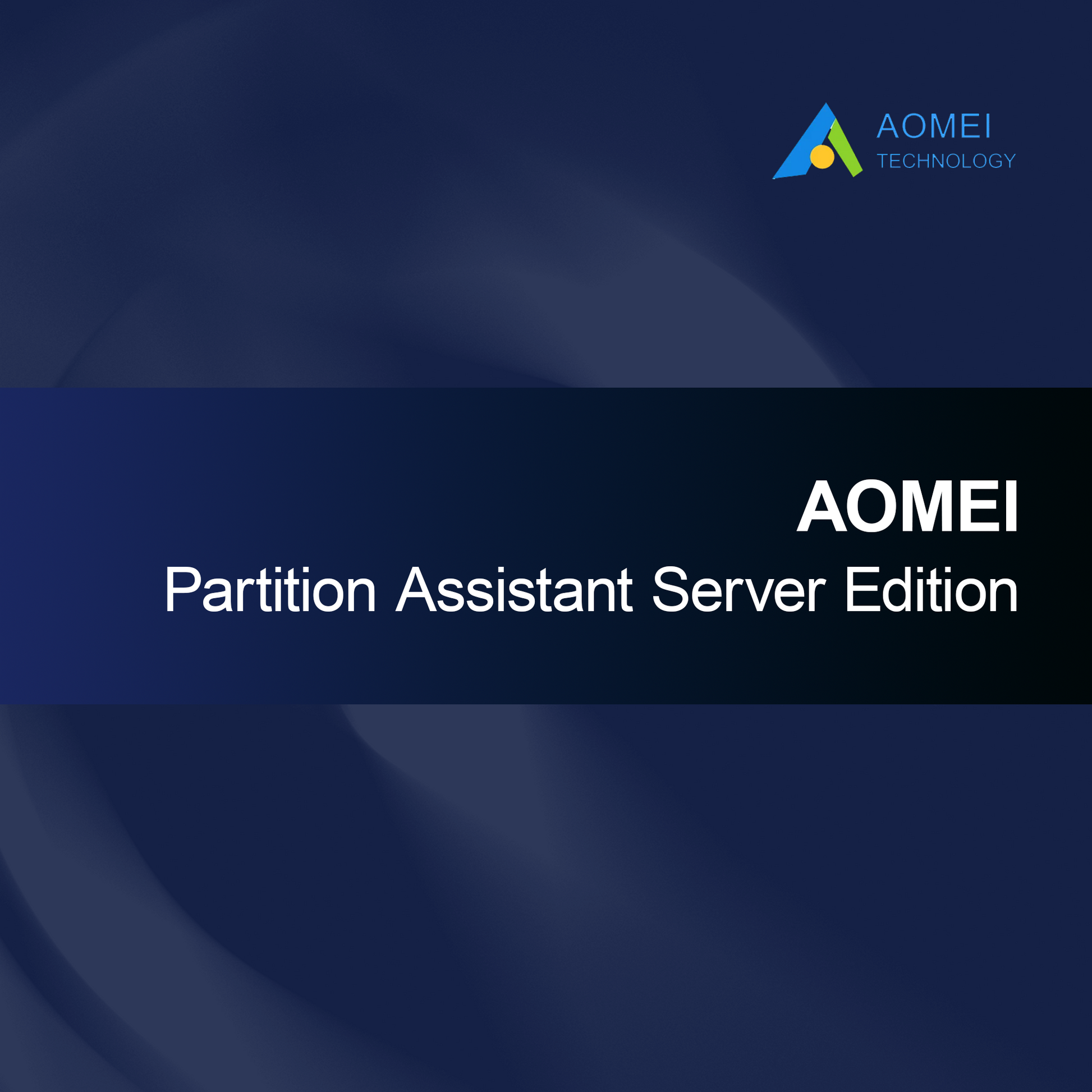 AOMEI
TECHNOLOGY

AOMEI
Partition Assistant Server Edition